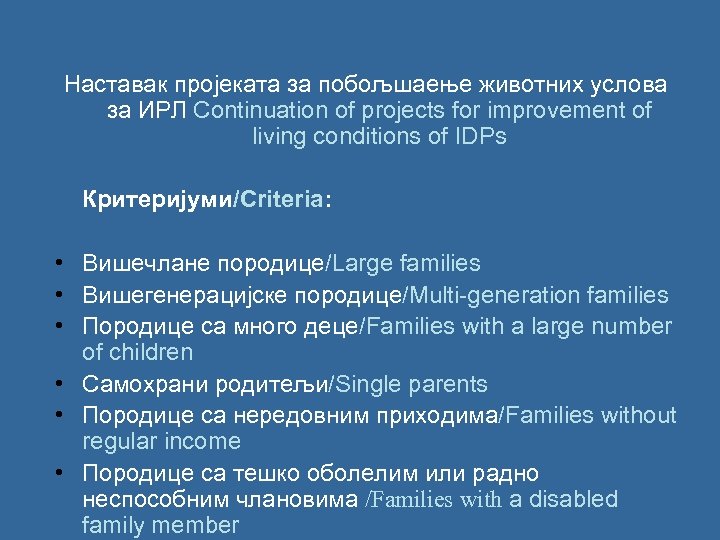 Наставак пројеката за побољшаење животних услова за ИРЛ Continuation of projects for improvement of living conditions of IDPs

Критеријуми/Criteria:

• Вишечлане породице/Large families
• Вишегенерацијске породице/Multi-generation families
• Породице са много деце/Families with a large number of children
• Самохрани родитељи/Single parents
• Породице са нередовним приходима/Families without regular income
• Породице са тешко оболелим или радно неспособним члановима /Families with a disabled family member